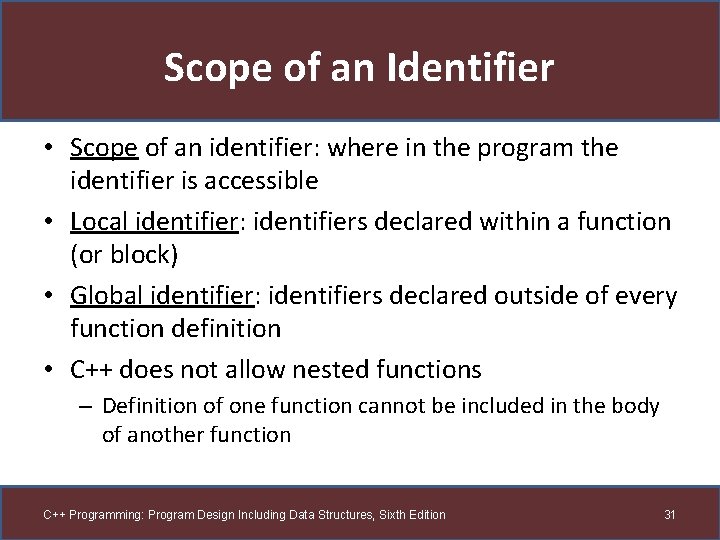 Scope of an Identifier

• Scope of an identifier: where in the program the identifier is accessible
• Local identifier: identifiers declared within a function (or block)
• Global identifier: identifiers declared outside of every function definition
• C++ does not allow nested functions
– Definition of one function cannot be included in the body of another function

C++ Programming: Program Design Including Data Structures, Sixth Edition

31